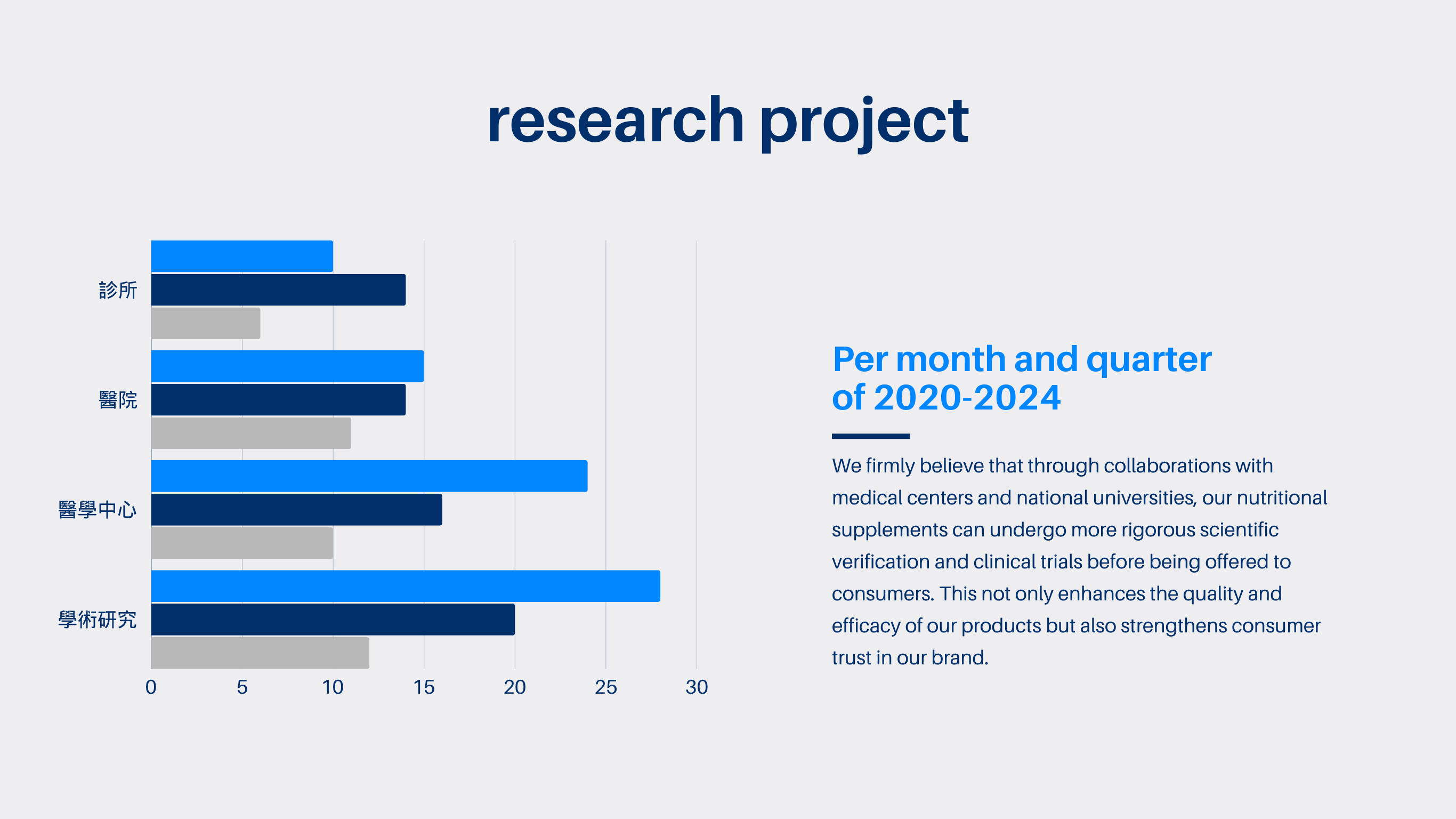 research project

診所
醫院
醫學中心
學術研究

0 5 10 15 20 25 30

Per month and quarter of 2020-2024

We firmly believe that through collaborations with medical centers and national universities, our nutritional supplements can undergo more rigorous scientific verification and clinical trials before being offered to consumers. This not only enhances the quality and efficacy of our products but also strengthens consumer trust in our brand.